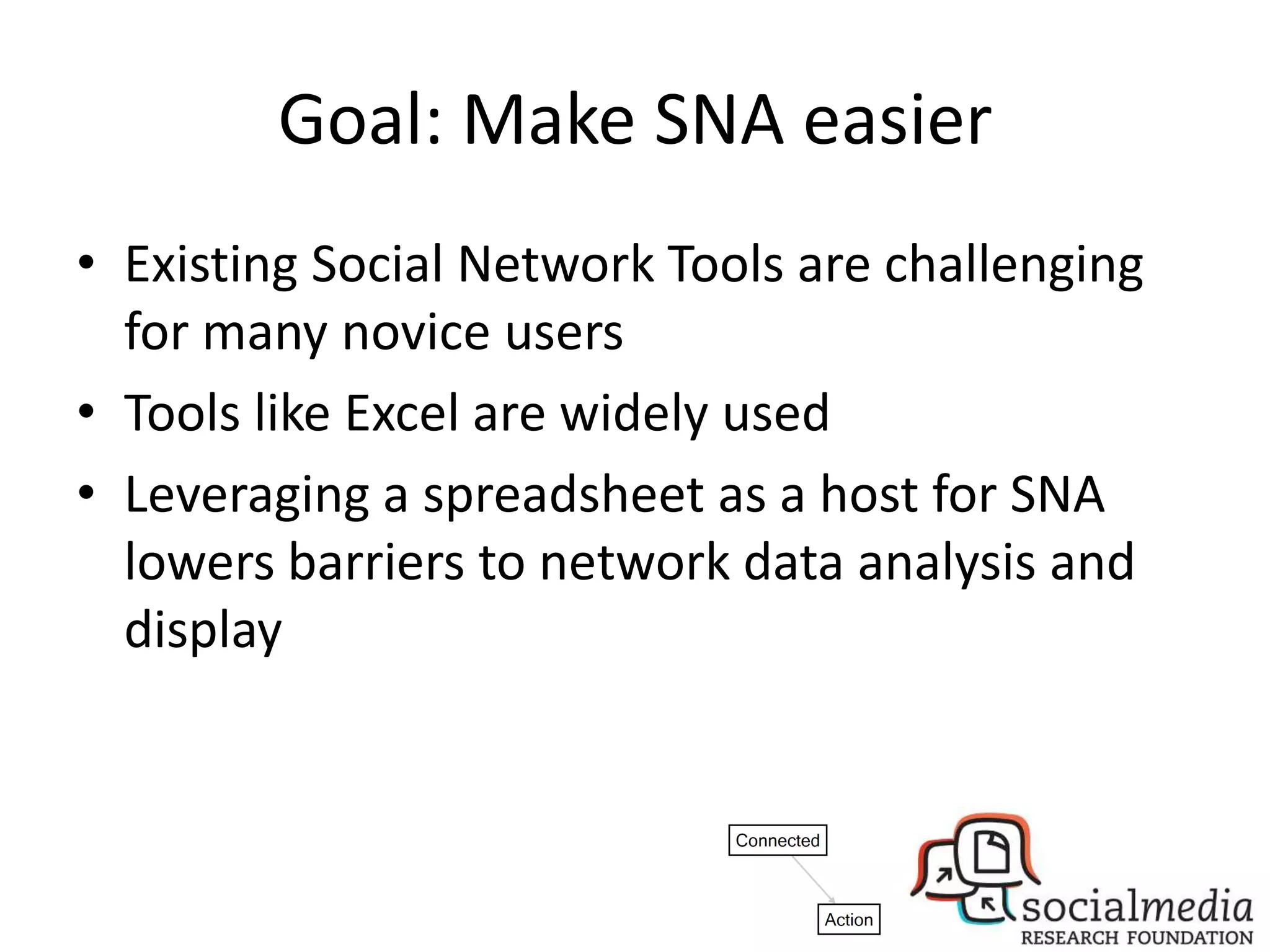 Goal: Make SNA easier

• Existing Social Network Tools are challenging for many novice users
• Tools like Excel are widely used
• Leveraging a spreadsheet as a host for SNA lowers barriers to network data analysis and display

Connected

Action

socialmedia
RESEARCH FOUNDATION